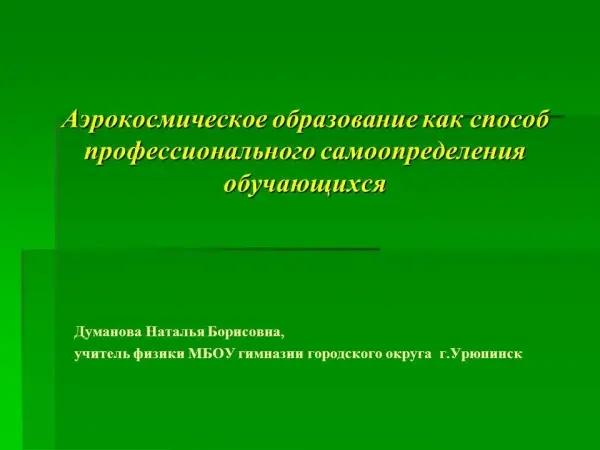 Аэрокосмическое образование как способ профессионального самоопределения обучающихся

Думанова Наталья Борисовна,
учитель физики МБОУ гимназии городского округа г.Урюпинск